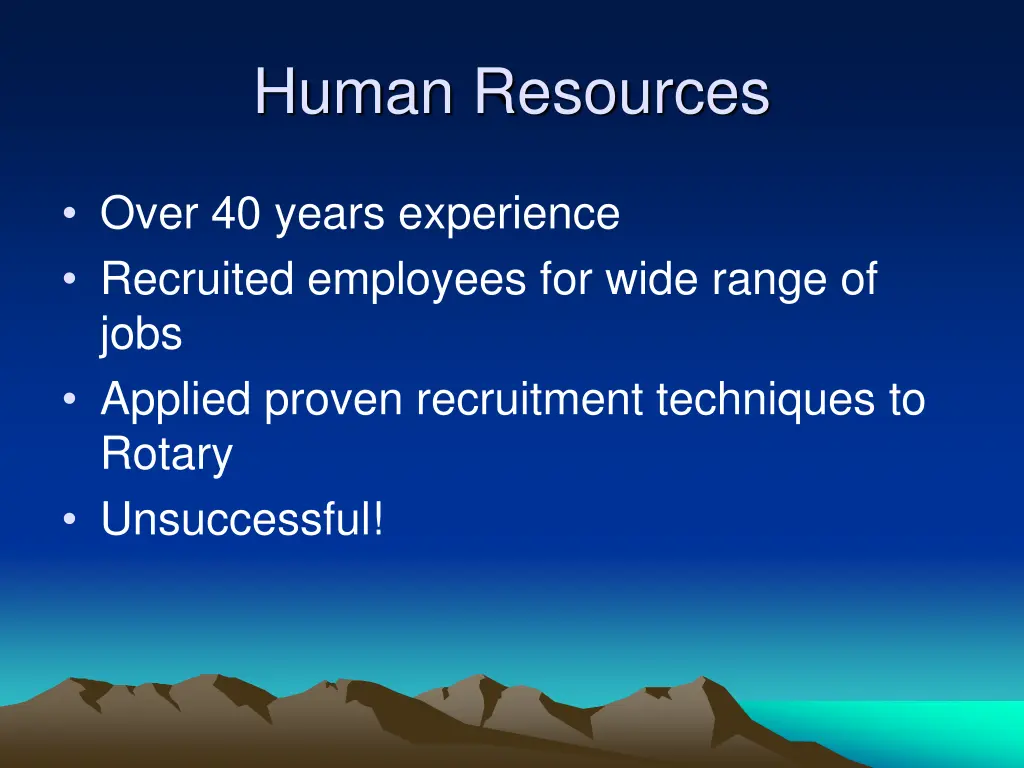 Human Resources

• Over 40 years experience
• Recruited employees for wide range of jobs
• Applied proven recruitment techniques to Rotary
• Unsuccessful!